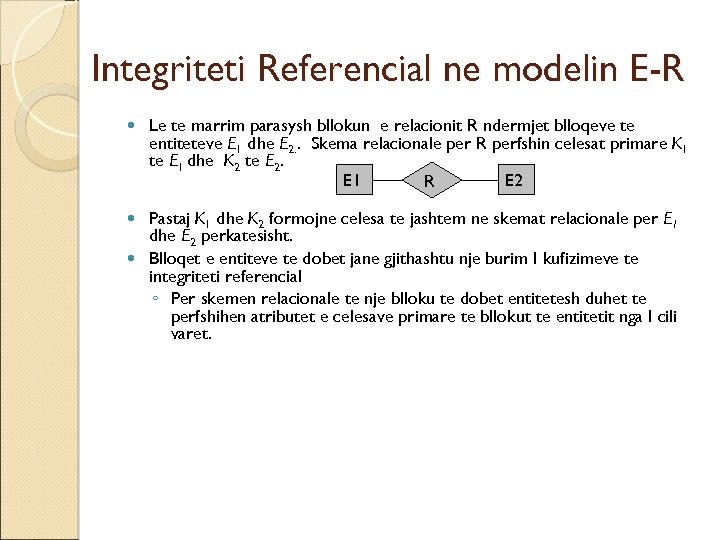 Integriteti Referencial ne modelin E-R

Le te marrim parasysh bllokun e relacionit R ndermjet blloqeve te entiteteve $E_1$ dhe $E_2$. Skema relacionale per R perfshin celesat primare $K_1$ te $E_1$ dhe $K_2$ te $E_2$.

E1 R E2

Pastaj $K_1$ dhe $K_2$ formojne celesa te jashtem ne skemat relacionale per $E_1$ dhe $E_2$ perkatesisht.

Blloqet e entiteve te dobet jane gjithashtu nje burim I kufizimeve te integriteti referencial

Per skemen relacionale te nje blloku te dobet entitetesh duhet te perfshihen atributet e celesave primare te bllokut te entitetit nga I cili varet.